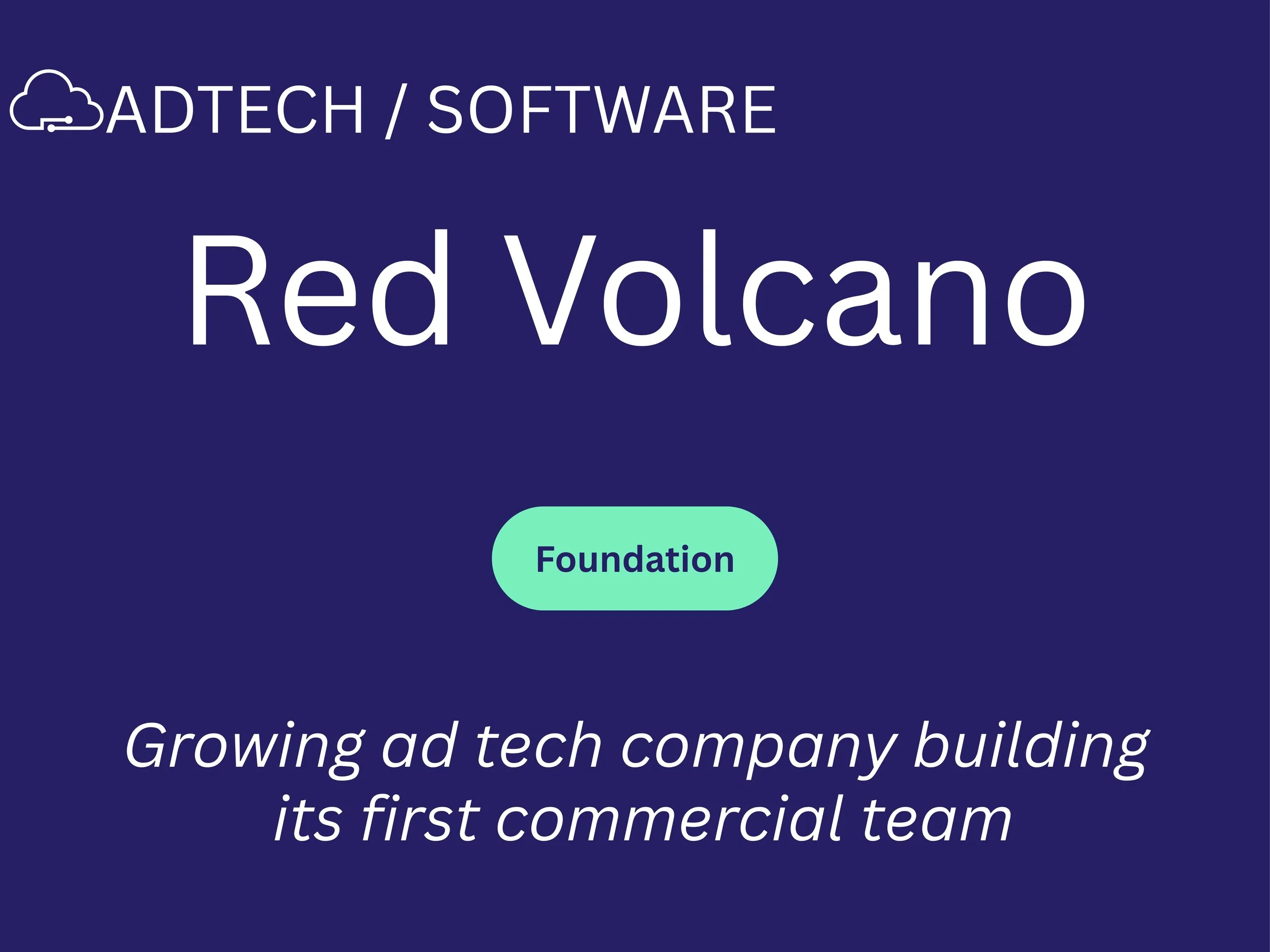 ADTECH / SOFTWARE

Red Volcano

Foundation

Growing ad tech company building its first commercial team